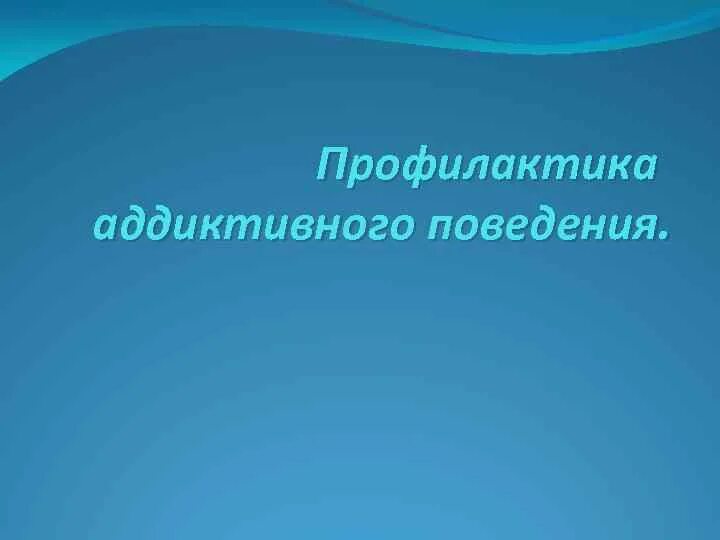 Профилактика аддиктивного поведения.